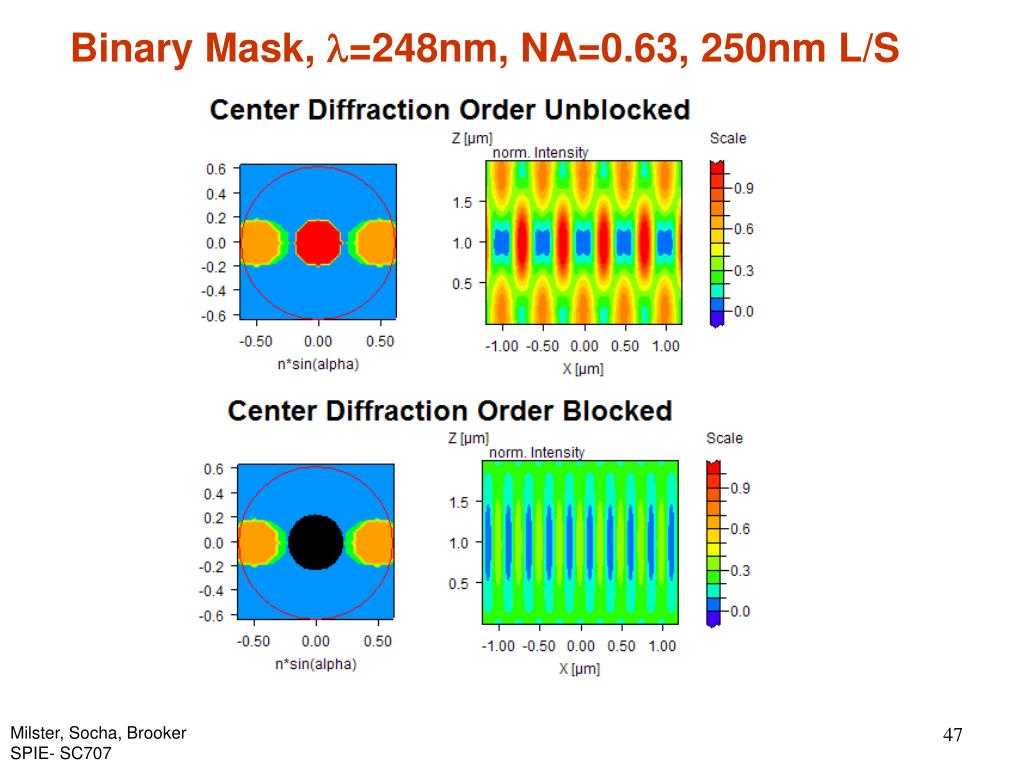 Binary Mask, $\lambda$=248nm, NA=0.63, 250nm L/S

Center Diffraction Order Unblocked

0.6
0.4
0.2
0.0
-0.2
-0.4
-0.6
-0.50 0.00 0.50
n*sin(alpha)

Z [µm]
norm. Intensity
1.5
1.0
0.5
-1.00 -0.50 0.00 0.50 1.00
X [µm]

Scale
0.9
0.6
0.3
0.0

Center Diffraction Order Blocked

0.6
0.4
0.2
0.0
-0.2
-0.4
-0.6
-0.50 0.00 0.50
n*sin(alpha)

Z [µm]
norm. Intensity
1.5
1.0
0.5
-1.00 -0.50 0.00 0.50 1.00
X [µm]

Scale
0.9
0.6
0.3
0.0

Milster, Socha, Brooker
SPIE- SC707

47